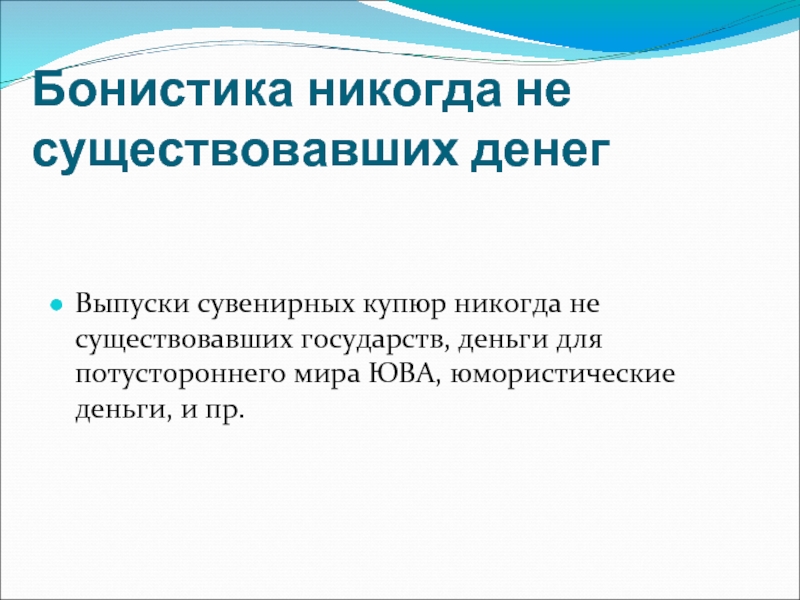 Бонистика никогда не существовавших денег

Выпуски сувенирных купюр никогда не существовавших государств, деньги для потустороннего мира ЮВА, юмористические деньги, и пр.